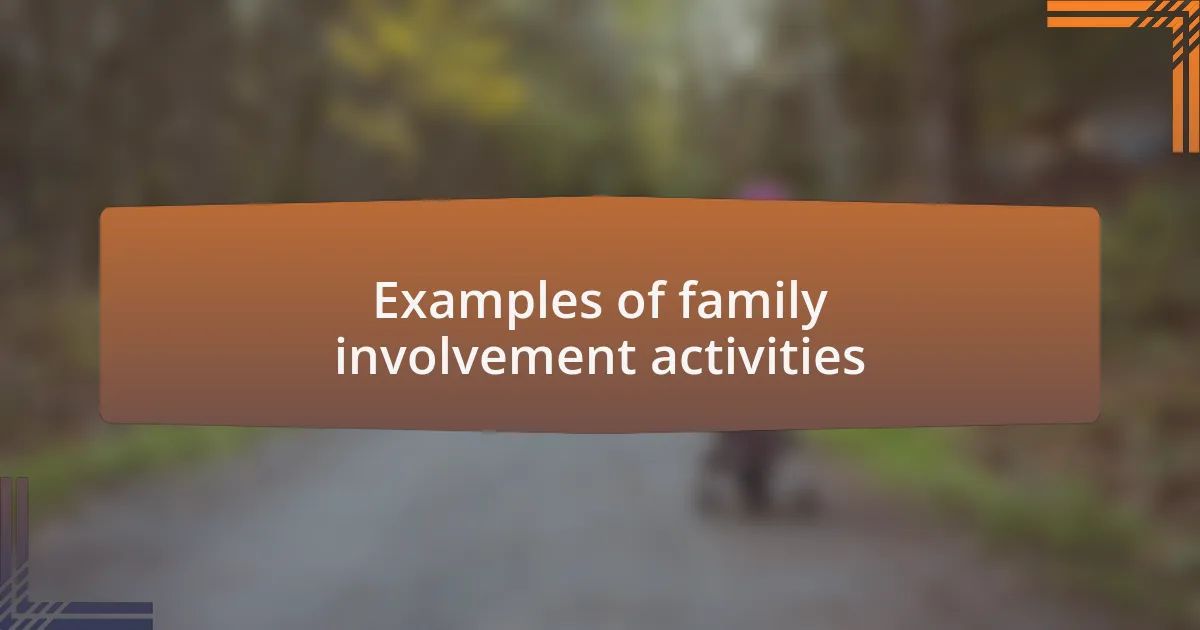 Examples of family involvement activities